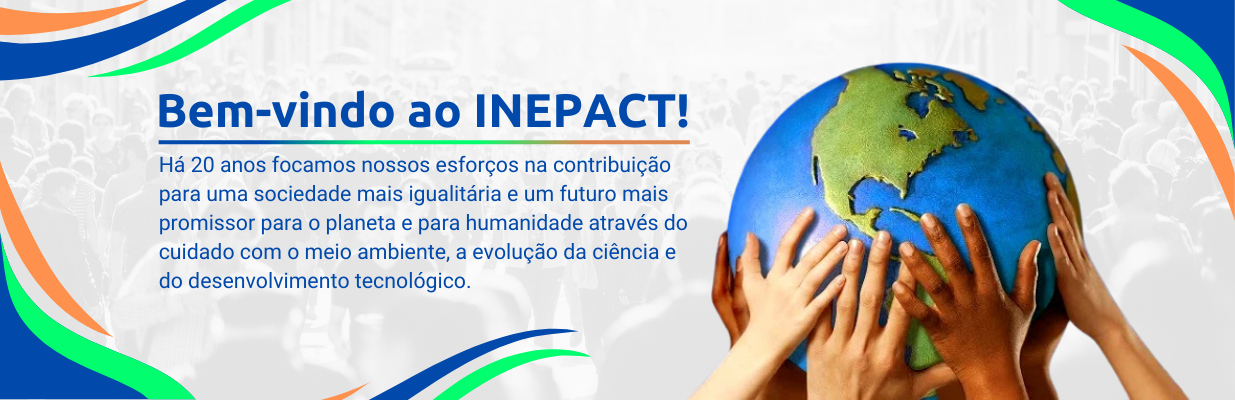 Bem-vindo ao INEPACT!

Há 20 anos focamos nossos esforços na contribuição para uma sociedade mais igualitária e um futuro mais promissor para o planeta e para humanidade através do cuidado com o meio ambiente, a evolução da ciência e do desenvolvimento tecnológico.